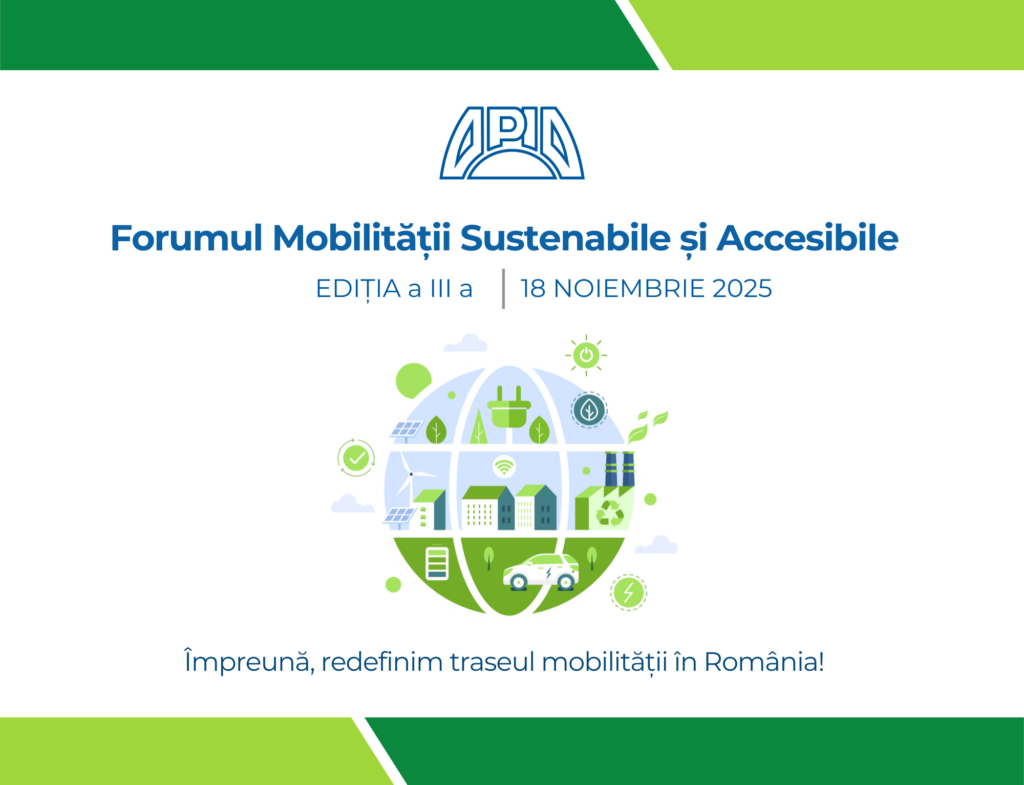 APIA

Forumul Mobilității Sustenabile și Accesibile

EDIȚIA a III a | 18 NOIEMBRIE 2025

Împreună, redefinim traseul mobilității în România!